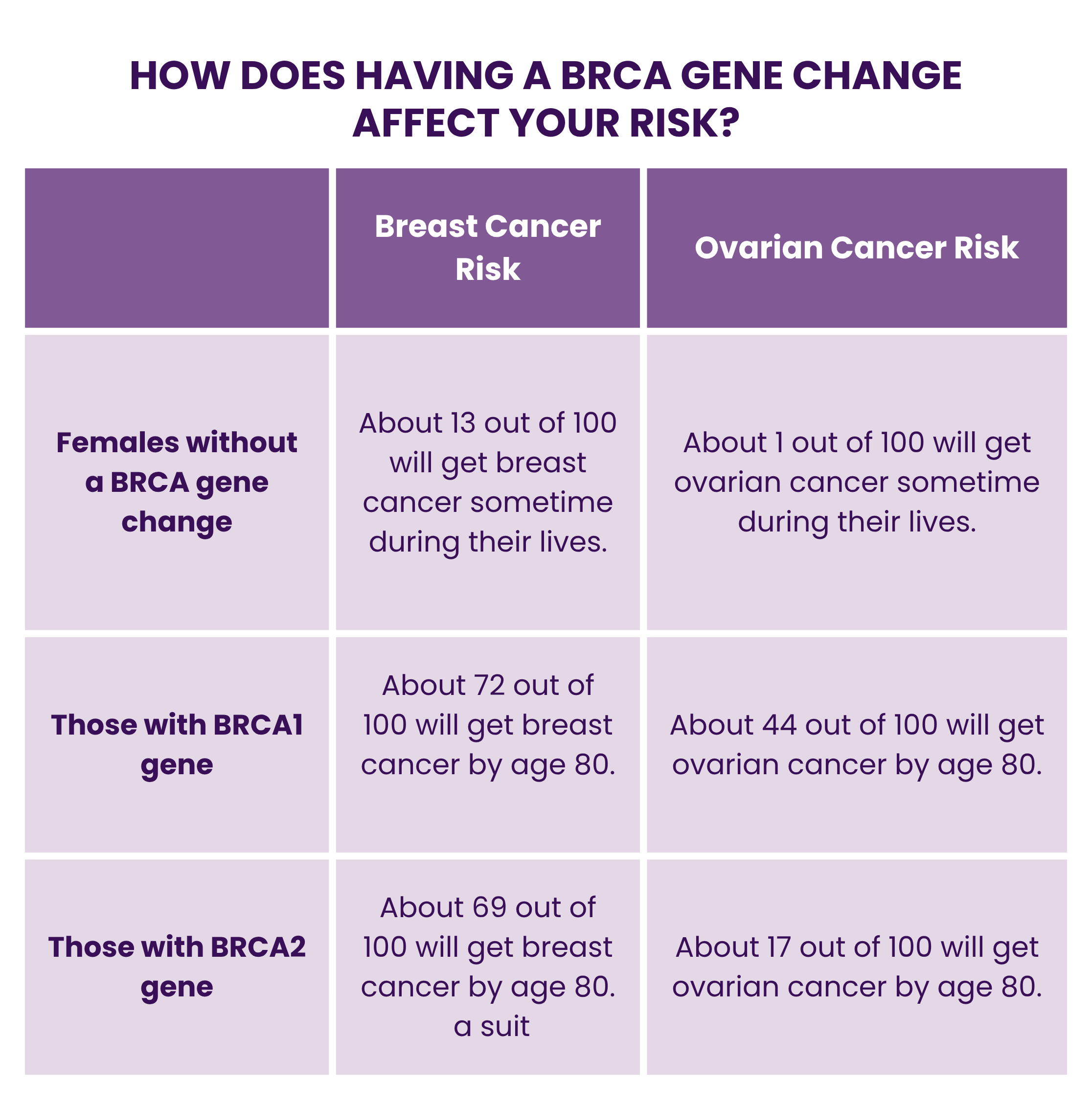 HOW DOES HAVING A BRCA GENE CHANGE AFFECT YOUR RISK?

|  | Breast Cancer Risk | Ovarian Cancer Risk |
|---|---|---|
| Females without a BRCA gene change | About 13 out of 100 will get breast cancer sometime during their lives. | About 1 out of 100 will get ovarian cancer sometime during their lives. |
| Those with BRCA1 gene | About 72 out of 100 will get breast cancer by age 80. | About 44 out of 100 will get ovarian cancer by age 80. |
| Those with BRCA2 gene | About 69 out of 100 will get breast cancer by age 80. a suit | About 17 out of 100 will get ovarian cancer by age 80. |